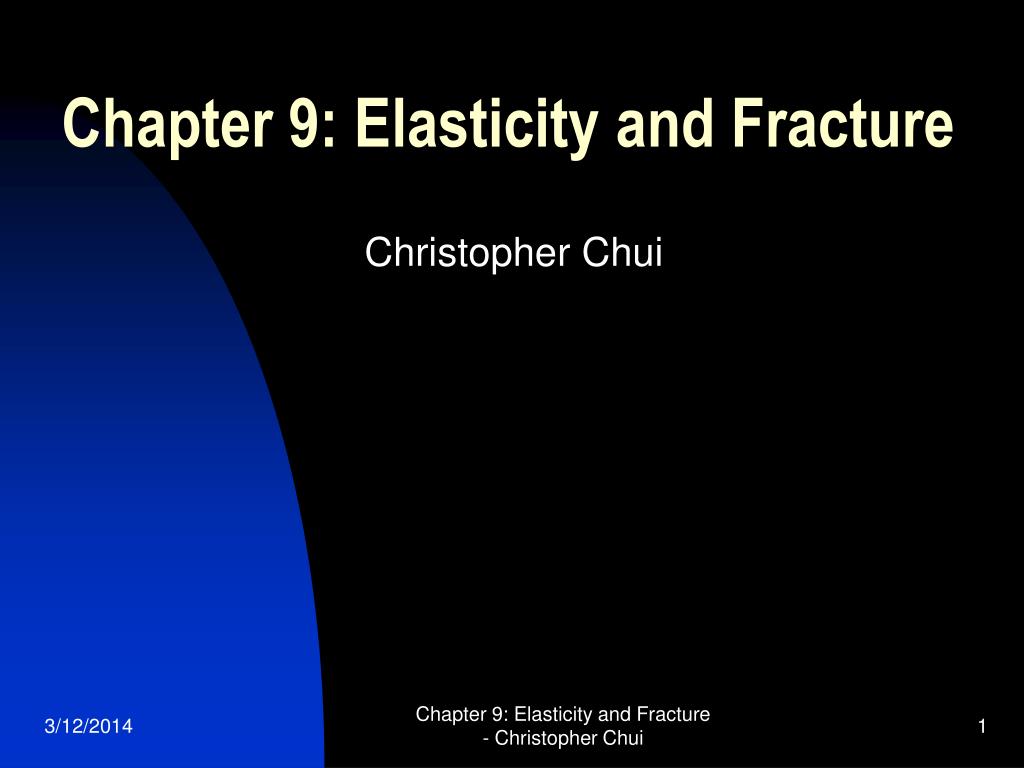 Chapter 9: Elasticity and Fracture

Christopher Chui

3/12/2014

Chapter 9: Elasticity and Fracture - Christopher Chui

1